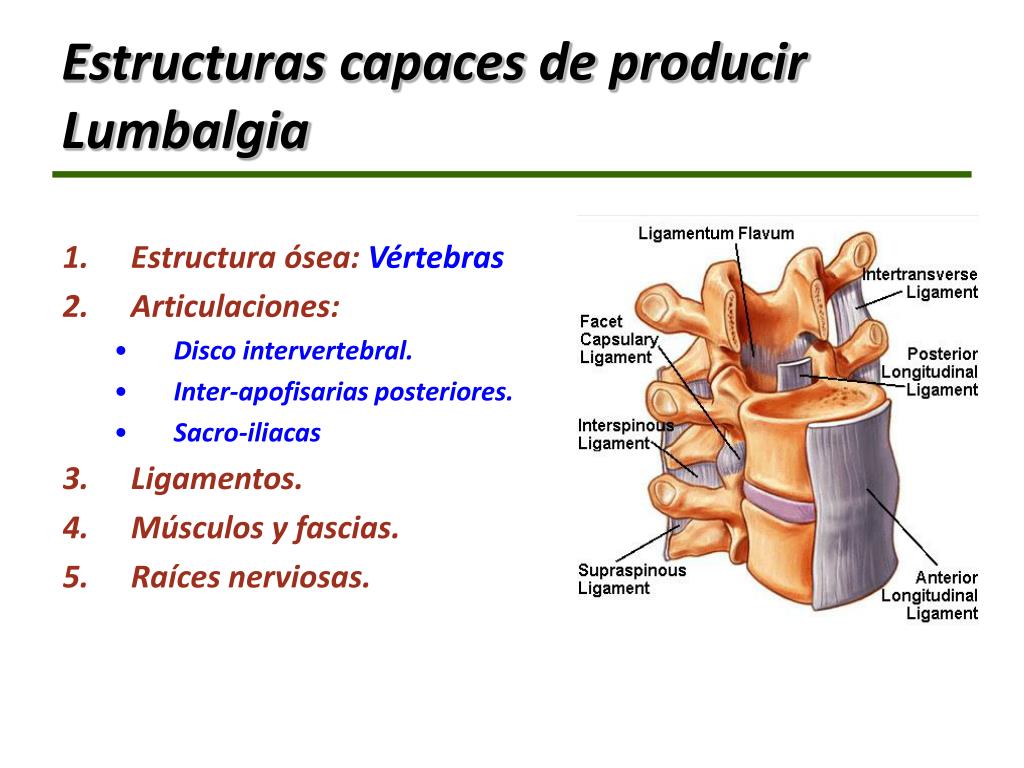 Estructuras capaces de producir Lumbalgia

1. Estructura ósea: Vértebras
2. Articulaciones:
• Disco intervertebral.
• Inter-apofisarias posteriores.
• Sacro-iliacas
3. Ligamentos.
4. Músculos y fascias.
5. Raíces nerviosas.

Ligamentum Flavum
Intertransverse Ligament
Facet Capsulary Ligament
Posterior Longitudinal Ligament
Interspinous Ligament
Supraspinous Ligament
Anterior Longitudinal Ligament